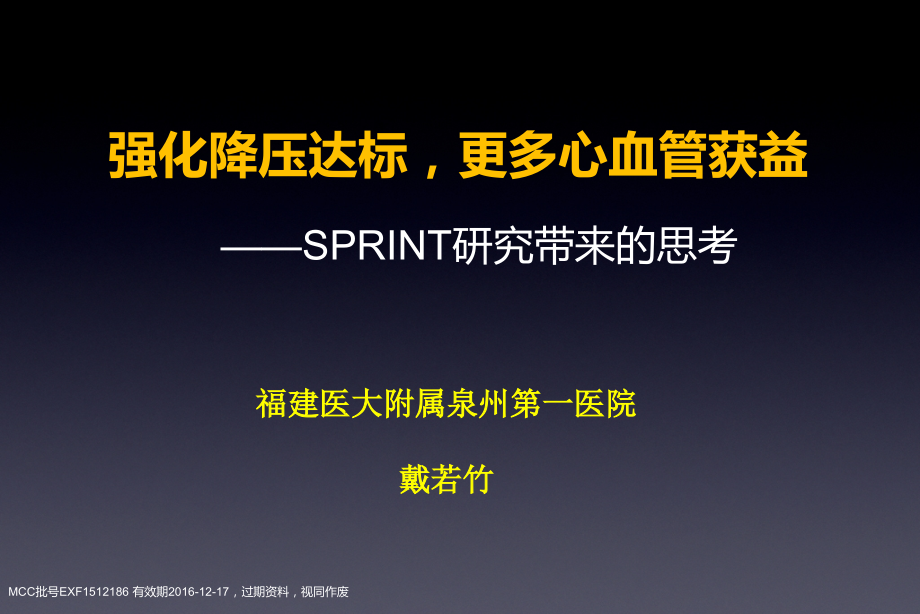 强化降压达标，更多心血管获益

——SPRINT研究带来的思考

福建医大附属泉州第一医院

戴若竹

MCC批号EXF1512186 有效期2016-12-17，过期资料，视同作废